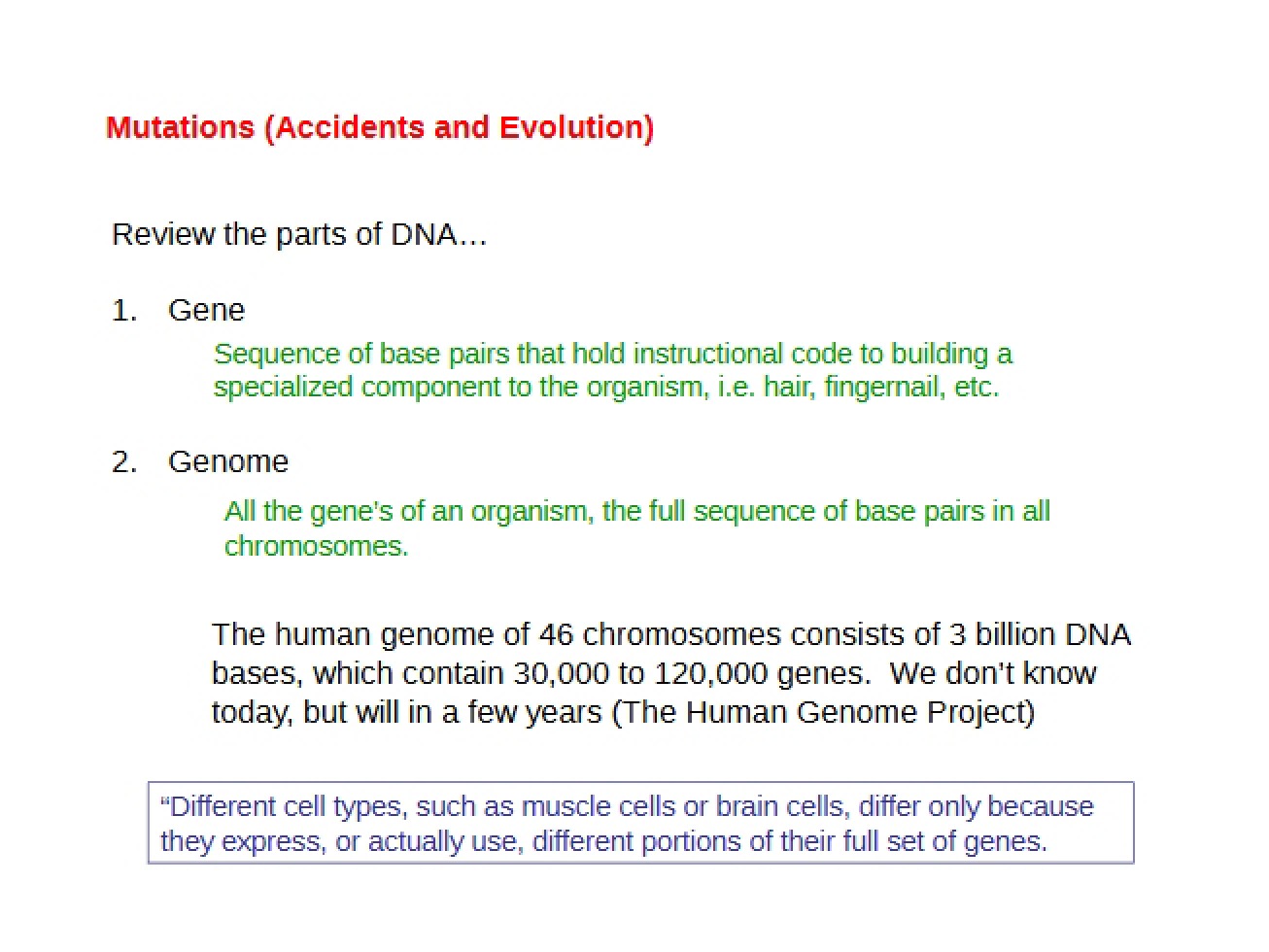 Mutations (Accidents and Evolution)

Review the parts of DNA…

1. Gene

Sequence of base pairs that hold instructional code to building a specialized component to the organism, i.e. hair, fingernail, etc.

2. Genome

All the gene's of an organism, the full sequence of base pairs in all chromosomes.

The human genome of 46 chromosomes consists of 3 billion DNA bases, which contain 30,000 to 120,000 genes. We don't know today, but will in a few years (The Human Genome Project)

"Different cell types, such as muscle cells or brain cells, differ only because they express, or actually use, different portions of their full set of genes.